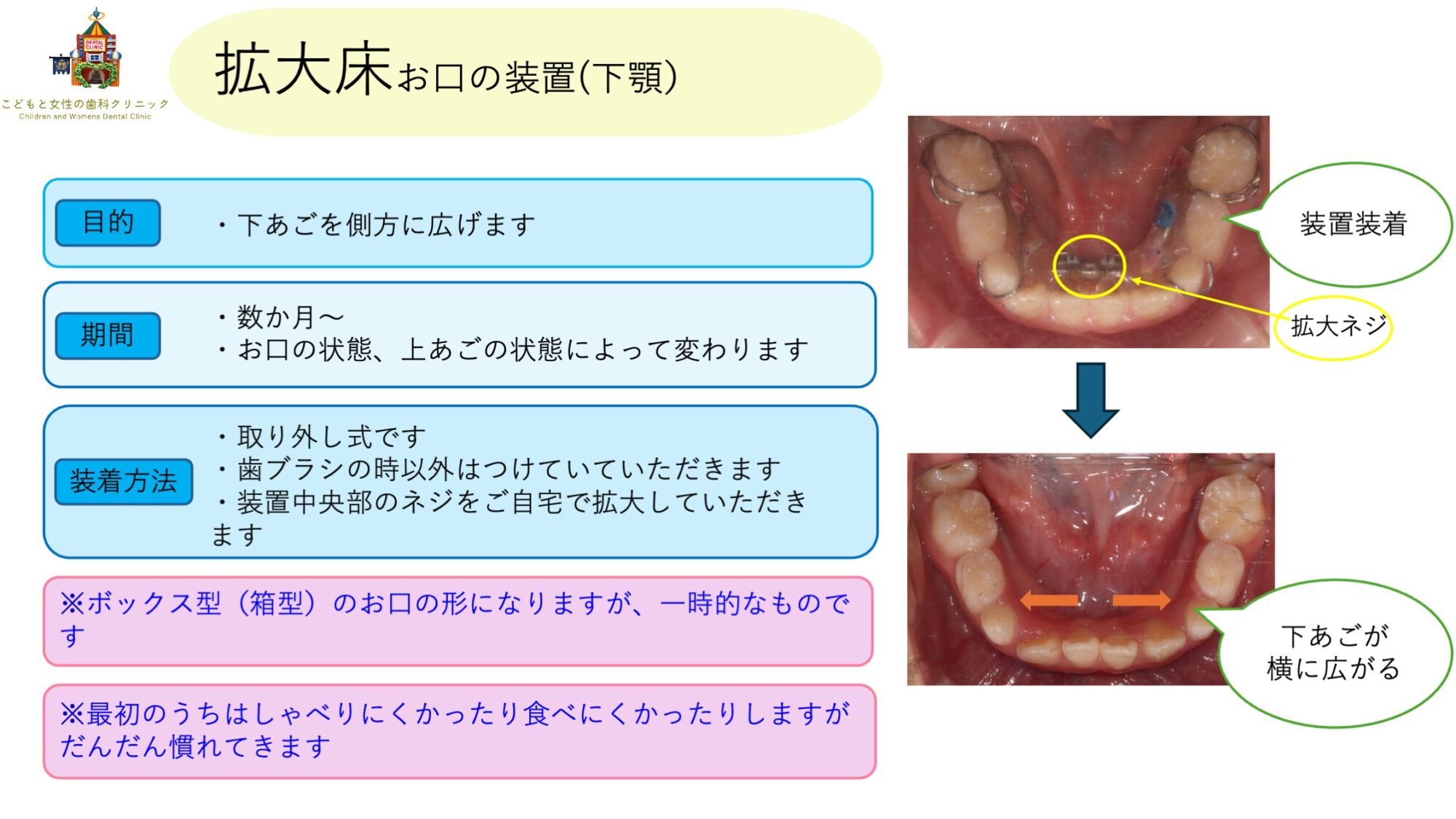 DENTAL CLINIC

こどもと女性の歯科クリニック
Children and Womens Dental Clinic

拡大床お口の装置(下顎)

目的
・下あごを側方に広げます

期間
・数か月～
・お口の状態、上あごの状態によって変わります

装着方法
・取り外し式です
・歯ブラシの時以外はつけていていただきます
・装置中央部のネジをご自宅で拡大していただきます

※ボックス型（箱型）のお口の形になりますが、一時的なものです

※最初のうちはしゃべりにくかったり食べにくかったりしますがだんだん慣れてきます

装置装着

拡大ネジ

下あごが
横に広がる